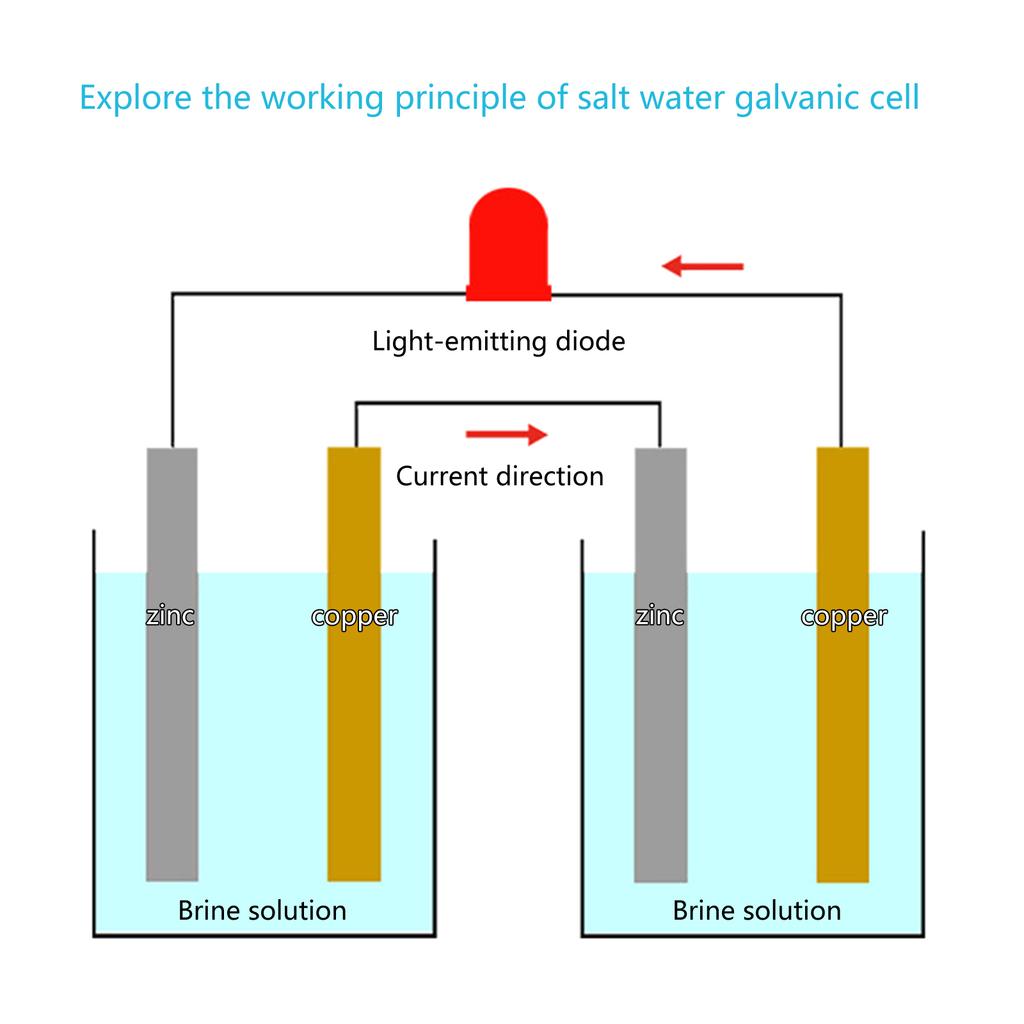 Explore the working principle of salt water galvanic cell

Light-emitting diode

Current direction

zinc

copper

zinc

copper

Brine solution

Brine solution